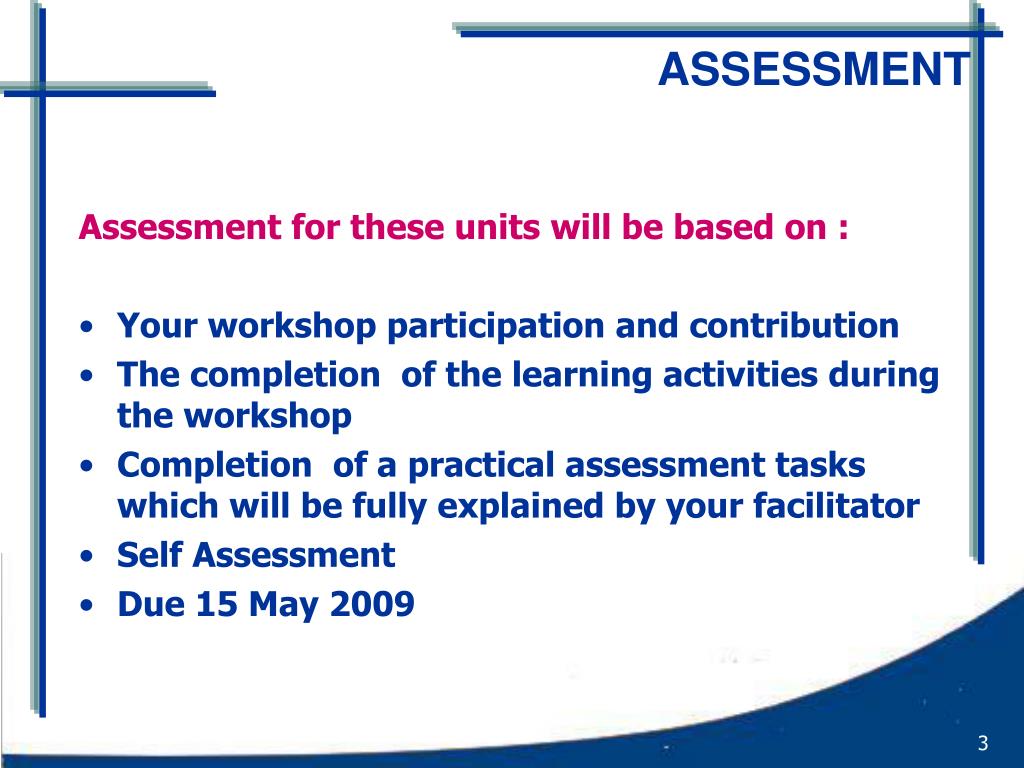 ASSESSMENT

Assessment for these units will be based on :

• Your workshop participation and contribution
• The completion of the learning activities during the workshop
• Completion of a practical assessment tasks which will be fully explained by your facilitator
• Self Assessment
• Due 15 May 2009

3